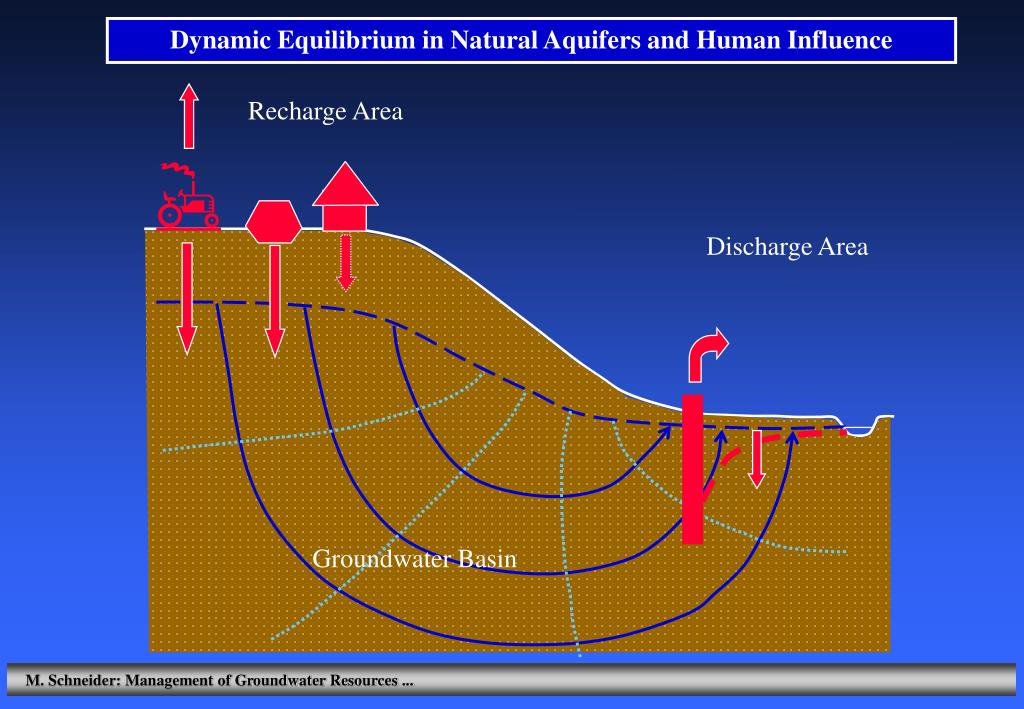 Dynamic Equilibrium in Natural Aquifers and Human Influence

Recharge Area

Discharge Area

Groundwater Basin

M. Schneider: Management of Groundwater Resources ...